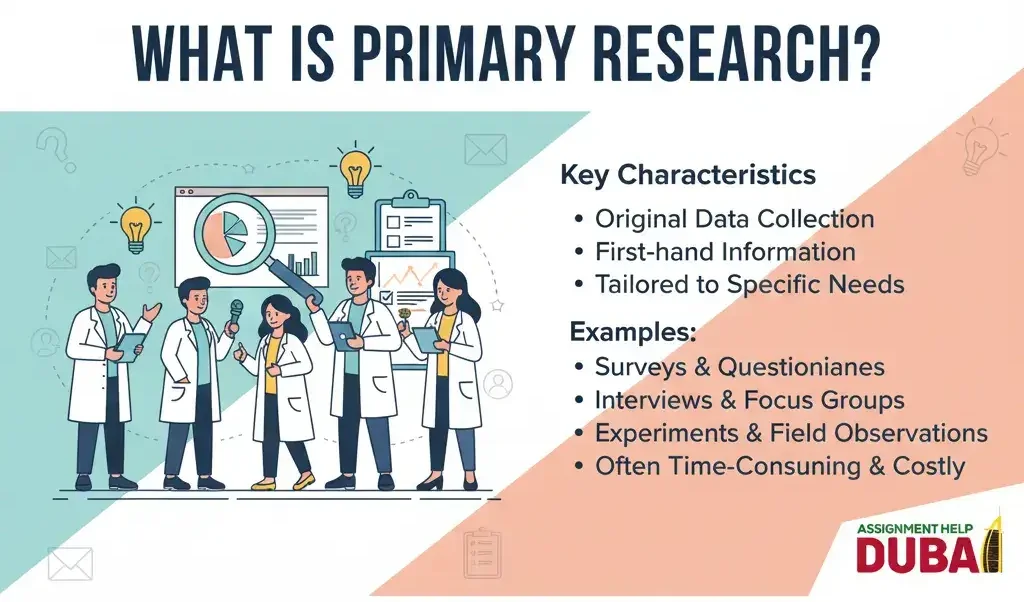 WHAT IS PRIMARY RESEARCH?

Key Characteristics

• Original Data Collection
• First-hand Information
• Tailored to Specific Needs

Examples:

• Surveys & Questionianes
• Interviews & Focus Groups
• Experiments & Field Observations
• Often Time-Consuning & Costly

ASSIGNMENT HELP
DUBAI